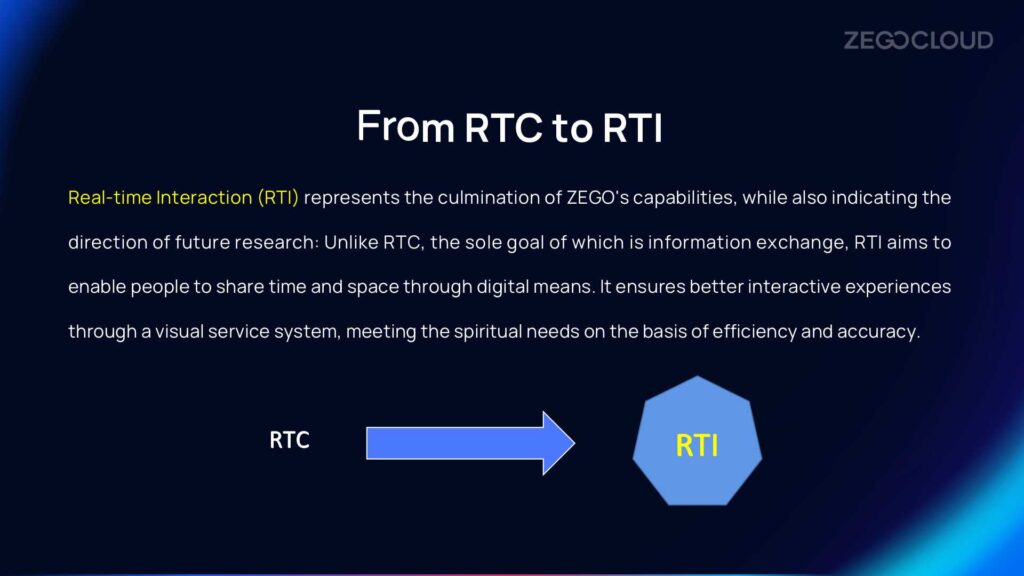 ZEGOCLOUD

From RTC to RTI

Real-time Interaction (RTI) represents the culmination of ZEGO's capabilities, while also indicating the direction of future research: Unlike RTC, the sole goal of which is information exchange, RTI aims to enable people to share time and space through digital means. It ensures better interactive experiences through a visual service system, meeting the spiritual needs on the basis of efficiency and accuracy.

RTC

RTI